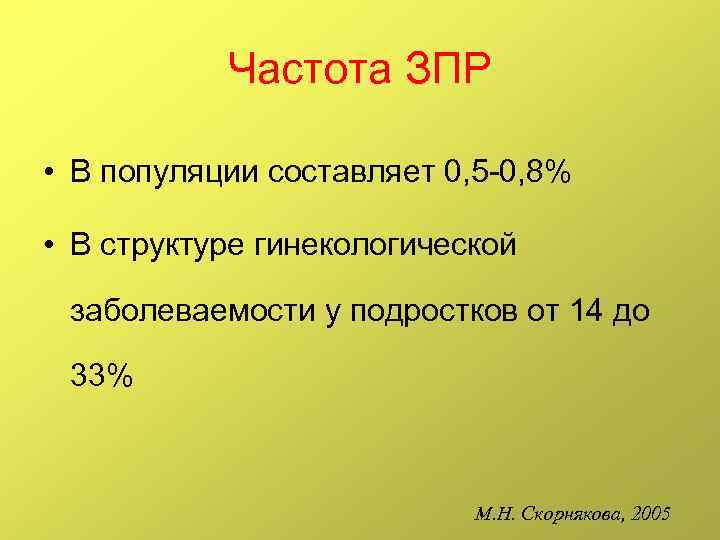 Частота ЗПР

• В популяции составляет 0,5-0,8%

• В структуре гинекологической заболеваемости у подростков от 14 до 33%

М.Н. Скорнякова, 2005